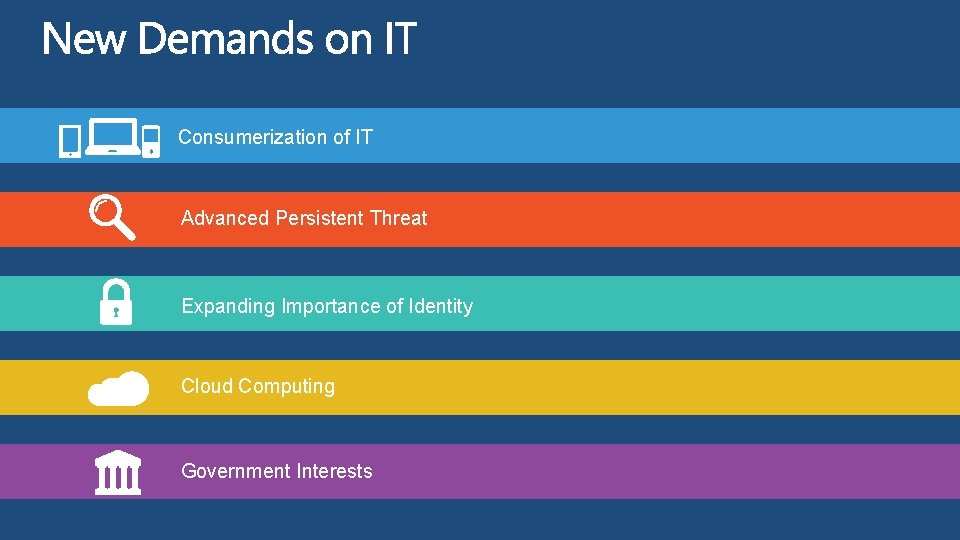 New Demands on IT

Consumerization of IT

Advanced Persistent Threat

Expanding Importance of Identity

Cloud Computing

Government Interests